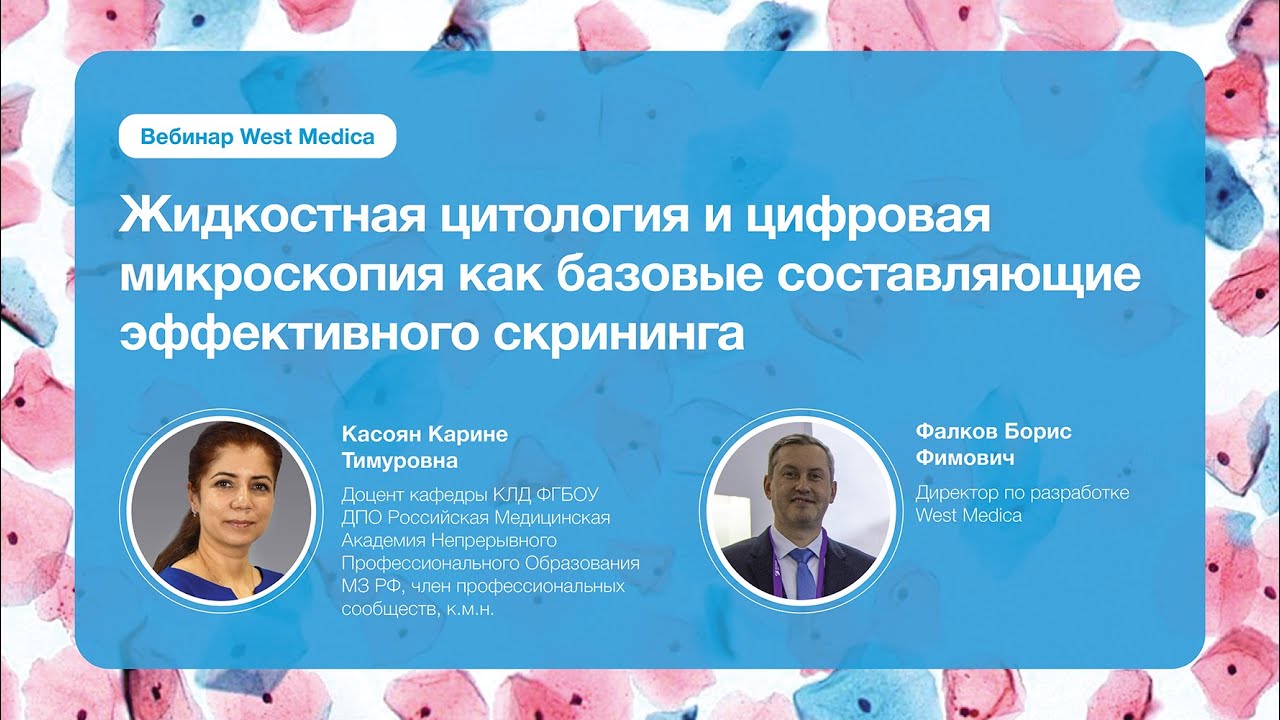 Вебинар West Medica

Жидкостная цитология и цифровая микроскопия как базовые составляющие эффективного скрининга

Касоян Карине Тимуровна

Доцент кафедры КЛД ФГБОУ ДПО Российская Медицинская Академия Непрерывного Профессионального Образования МЗ РФ, член профессиональных сообществ, к.м.н.

Фалков Борис Фимович

Директор по разработке West Medica